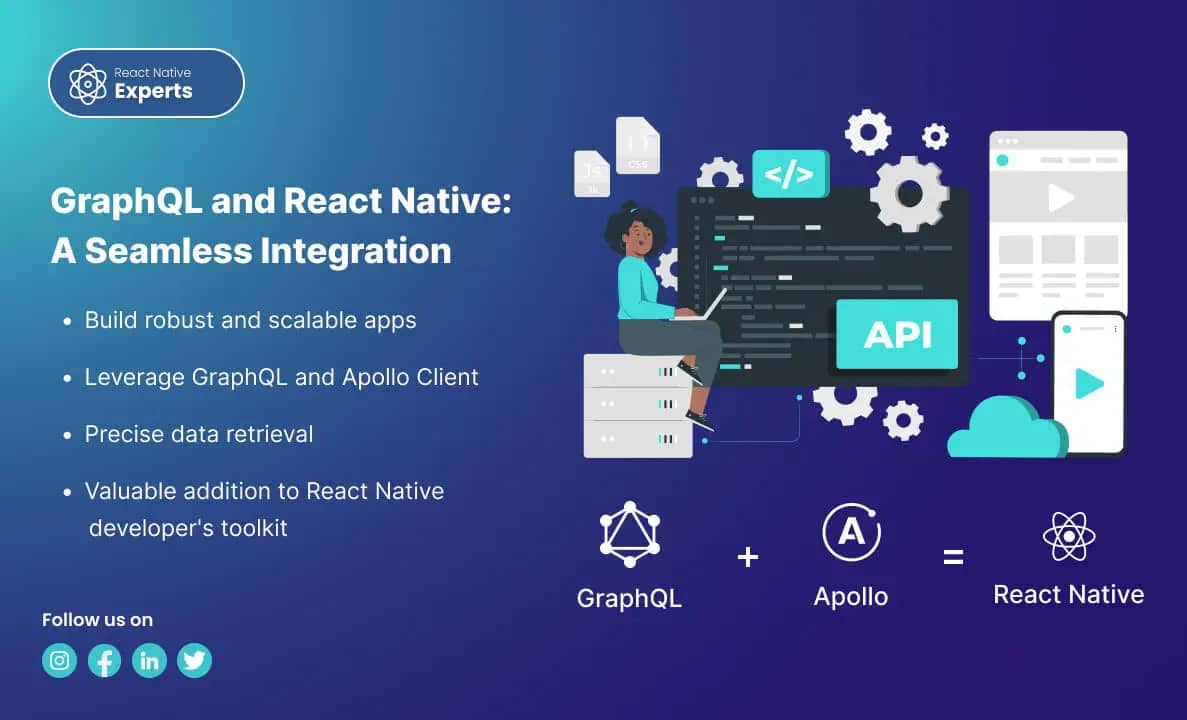 React Native
Experts

GraphQL and React Native: A Seamless Integration

• Build robust and scalable apps
• Leverage GraphQL and Apollo Client
• Precise data retrieval
• Valuable addition to React Native developer's toolkit

Follow us on

JS
CSS
</>
API

GraphQL + Apollo = React Native